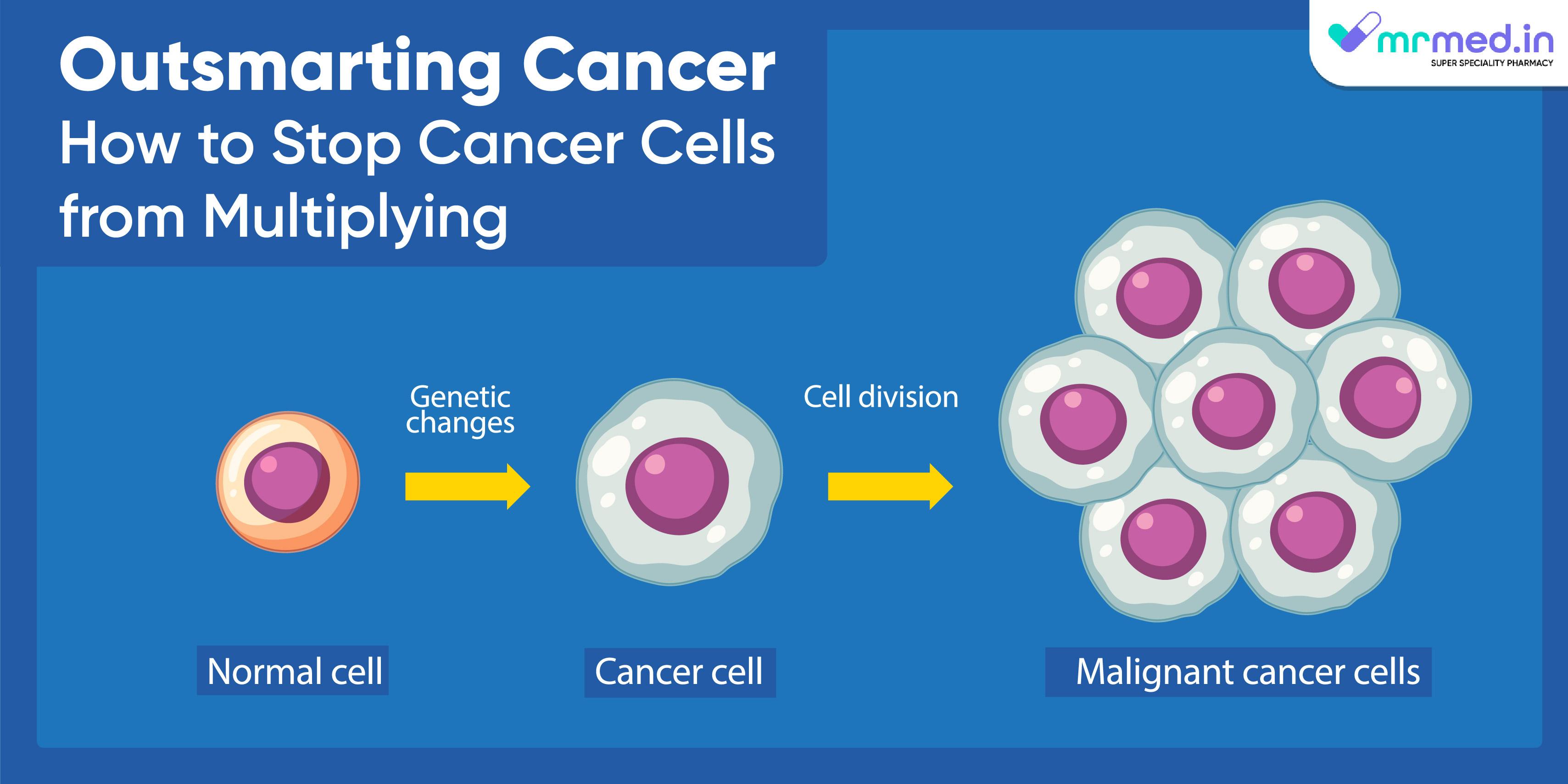 Outsmarting Cancer
How to Stop Cancer Cells from Multiplying

mrmed.in
SUPER SPECIALITY PHARMACY

Genetic changes

Cell division

Normal cell

Cancer cell

Malignant cancer cells